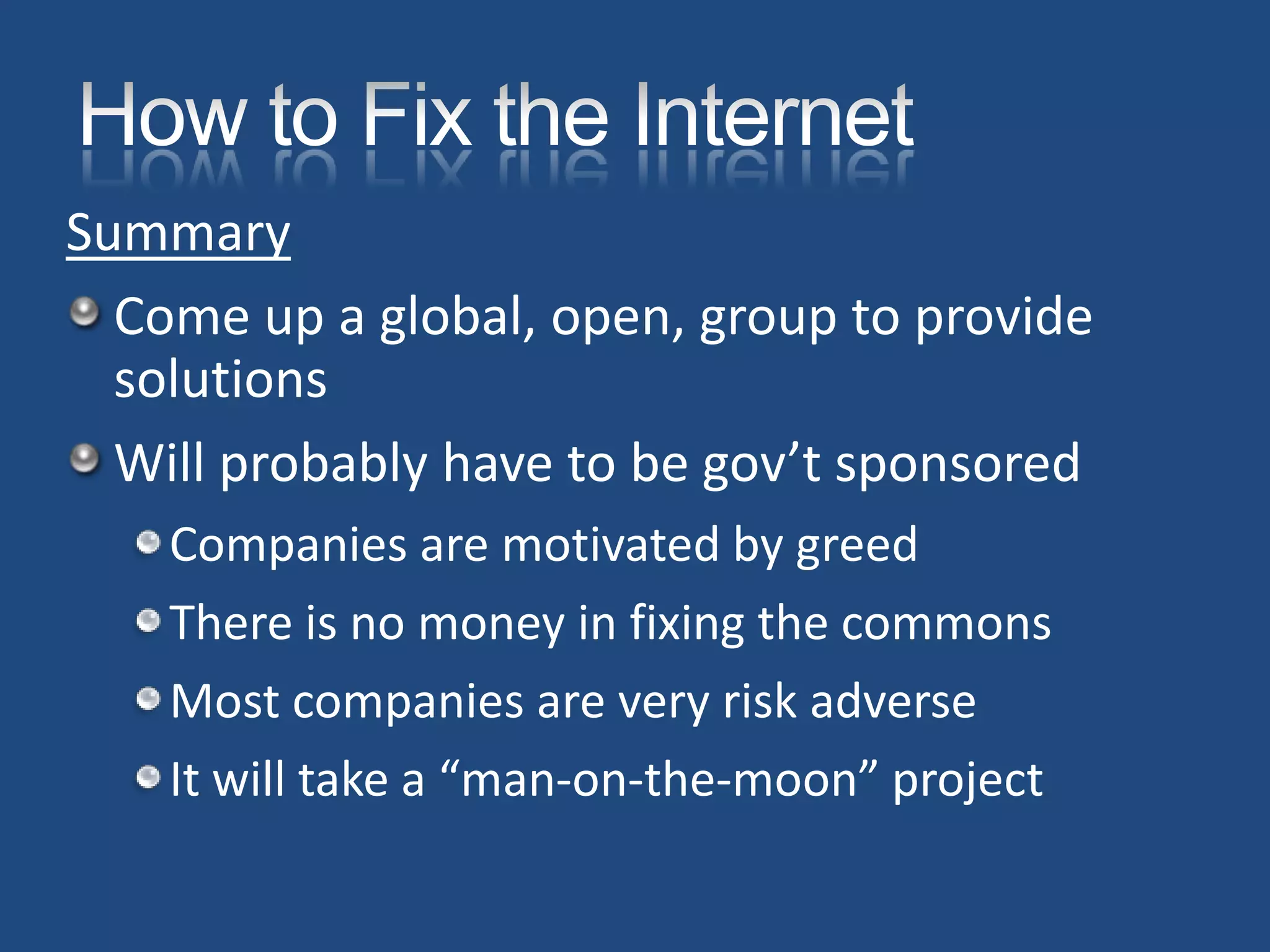 How to Fix the Internet

Summary

Come up a global, open, group to provide solutions

Will probably have to be gov’t sponsored

Companies are motivated by greed

There is no money in fixing the commons

Most companies are very risk adverse

It will take a “man-on-the-moon” project